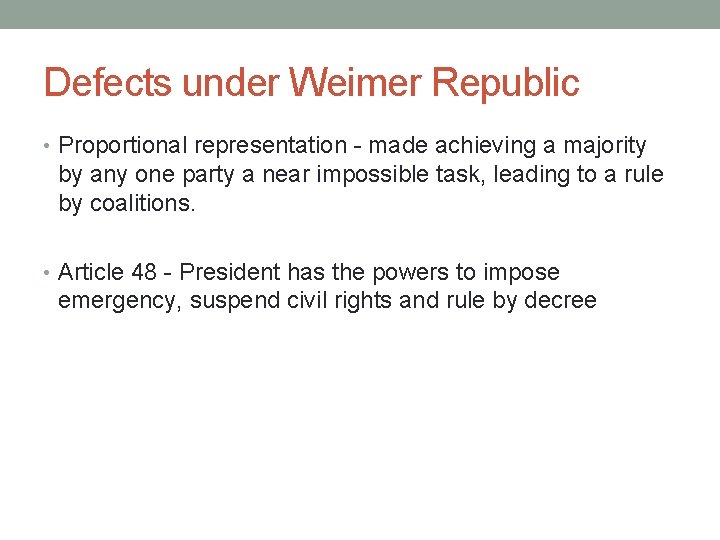 Defects under Weimer Republic

• Proportional representation - made achieving a majority by any one party a near impossible task, leading to a rule by coalitions.

• Article 48 - President has the powers to impose emergency, suspend civil rights and rule by decree